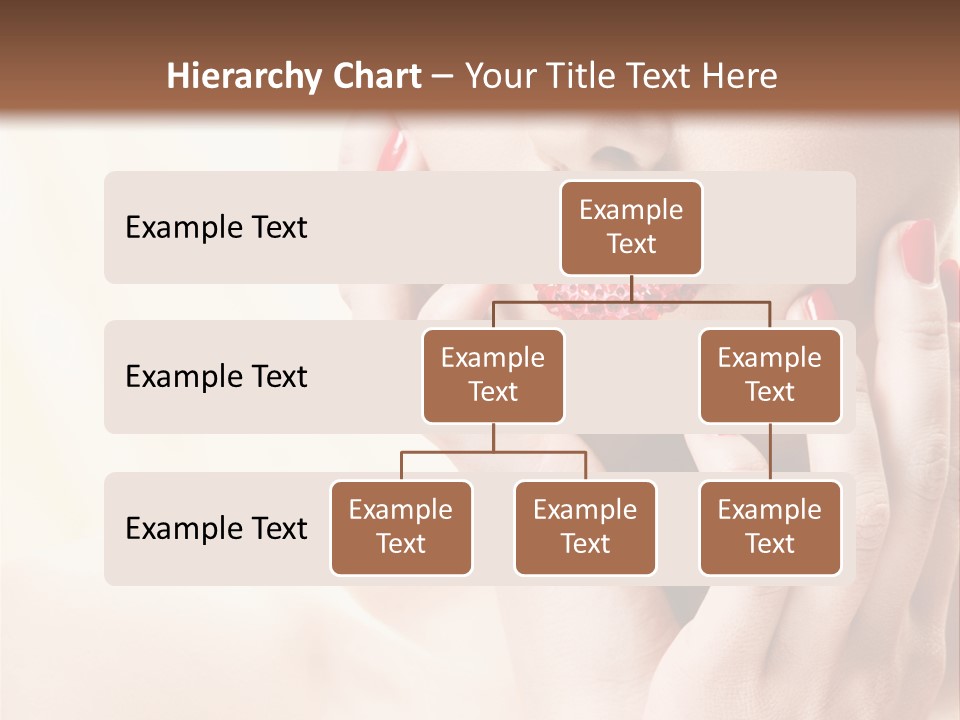 Hierarchy Chart – Your Title Text Here

Example Text

Example Text

Example Text

Example Text

Example Text

Example Text

Example Text

Example Text

Example Text